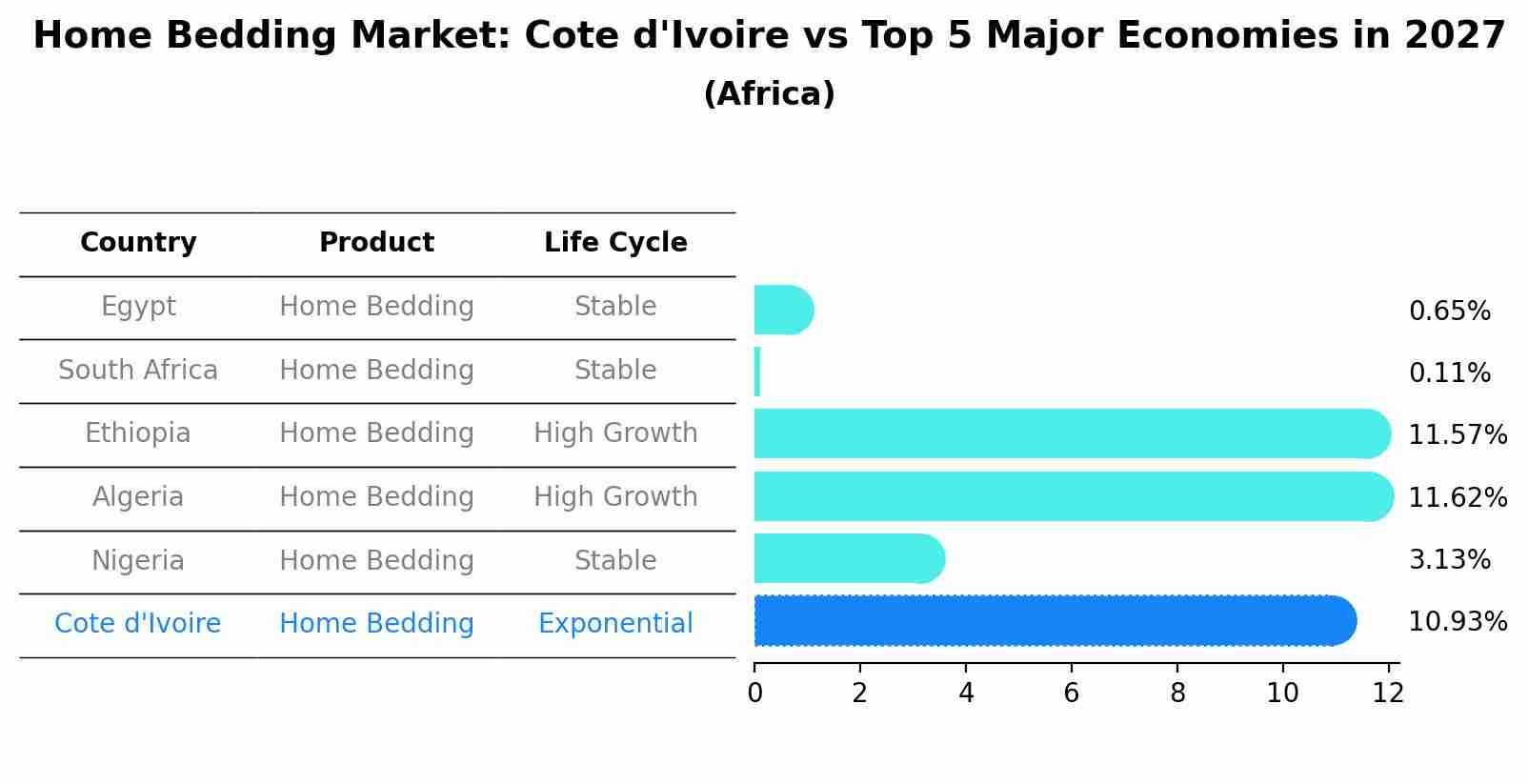 Home Bedding Market: Cote d'Ivoire vs Top 5 Major Economies in 2027
(Africa)

| Country | Product | Life Cycle |
|---|---|---|
| Egypt | Home Bedding | Stable |
| South Africa | Home Bedding | Stable |
| Ethiopia | Home Bedding | High Growth |
| Algeria | Home Bedding | High Growth |
| Nigeria | Home Bedding | Stable |
| Cote d'Ivoire | Home Bedding | Exponential |

0.65%
0.11%
11.57%
11.62%
3.13%
10.93%

0 2 4 6 8 10 12